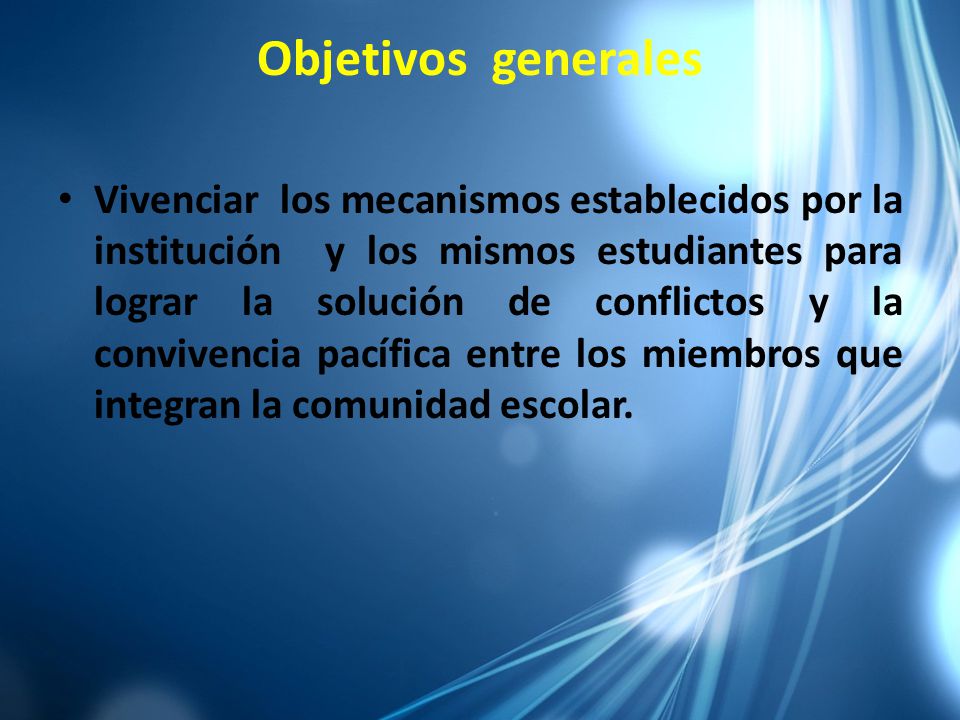 Objetivos generales

• Vivenciar los mecanismos establecidos por la institución y los mismos estudiantes para lograr la solución de conflictos y la convivencia pacífica entre los miembros que integran la comunidad escolar.